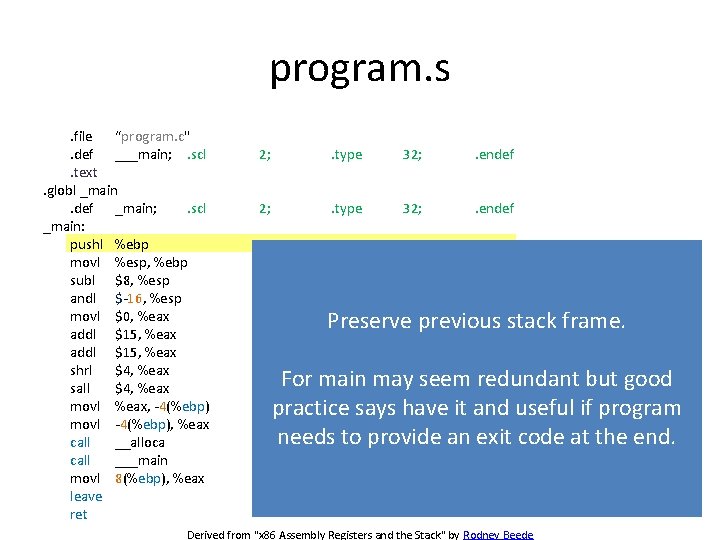 program.s

.file "program.c"
.def ___main; .scl 2; .type 32; .endef
.text
.globl _main
.def _main; .scl 2; .type 32; .endef
_main:
pushl %ebp
movl %esp, %ebp
subl $8, %esp
andl $-16, %esp
movl $0, %eax
addl $15, %eax
addl $15, %eax
shrl $4, %eax
sall $4, %eax
movl %eax, -4(%ebp)
movl -4(%ebp), %eax
call __alloca
call ___main
movl 8(%ebp), %eax
leave
ret

Preserve previous stack frame.

For main may seem redundant but good practice says have it and useful if program needs to provide an exit code at the end.

Derived from "x86 Assembly Registers and the Stack" by Rodney Beede